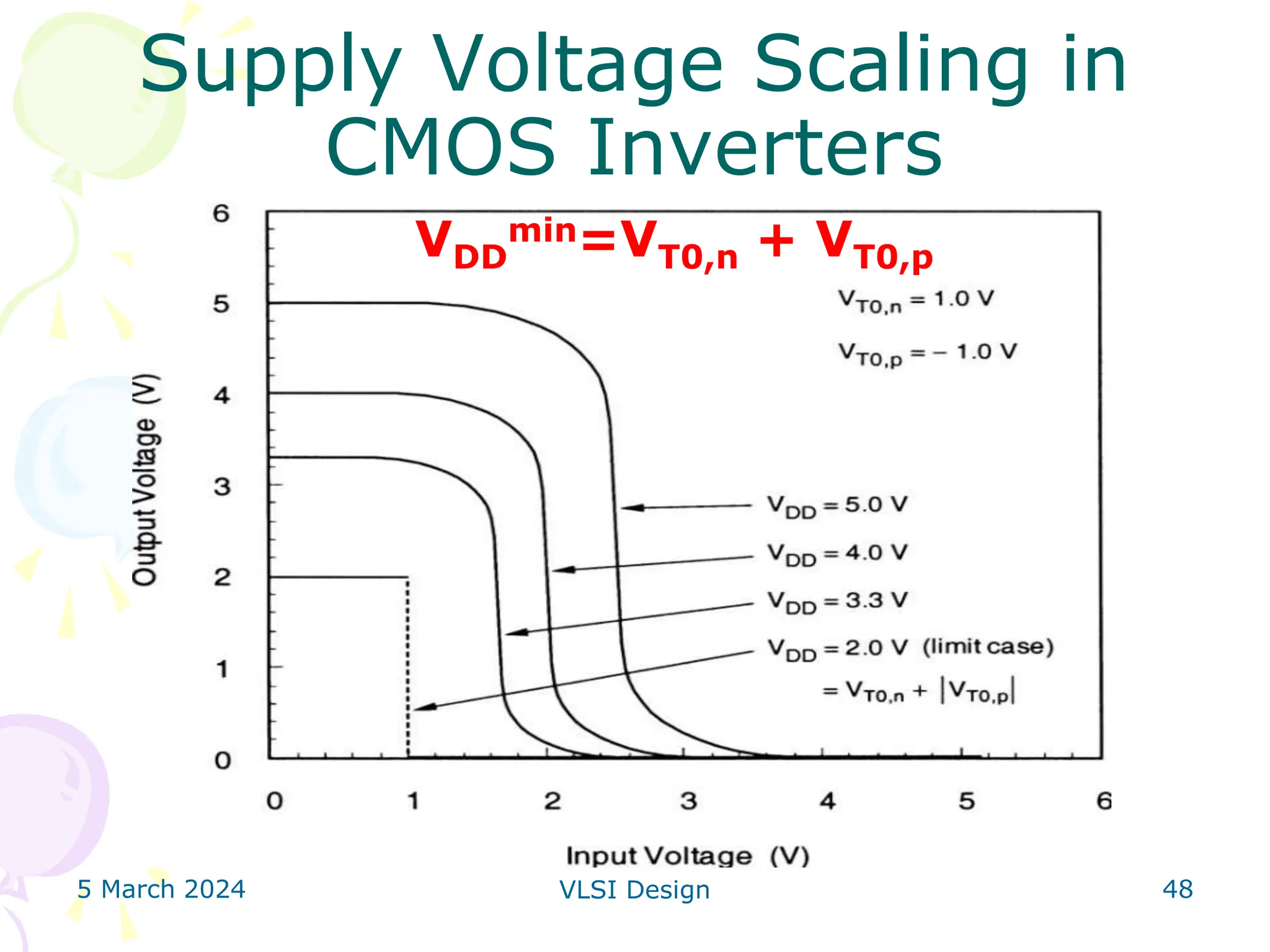 Supply Voltage Scaling in CMOS Inverters

$V_{DD}^{min}=V_{T0,n} + V_{T0,p}$

$V_{T0,n} = 1.0$ V

$V_{T0,p} = -1.0$ V

$V_{DD} = 5.0$ V

$V_{DD} = 4.0$ V

$V_{DD} = 3.3$ V

$V_{DD} = 2.0$ V (limit case)

$= V_{T0,n} + |V_{T0,p}|$

Output Voltage (V)

6
5
4
3
2
1
0

0 1 2 3 4 5 6

Input Voltage (V)

5 March 2024

VLSI Design

48